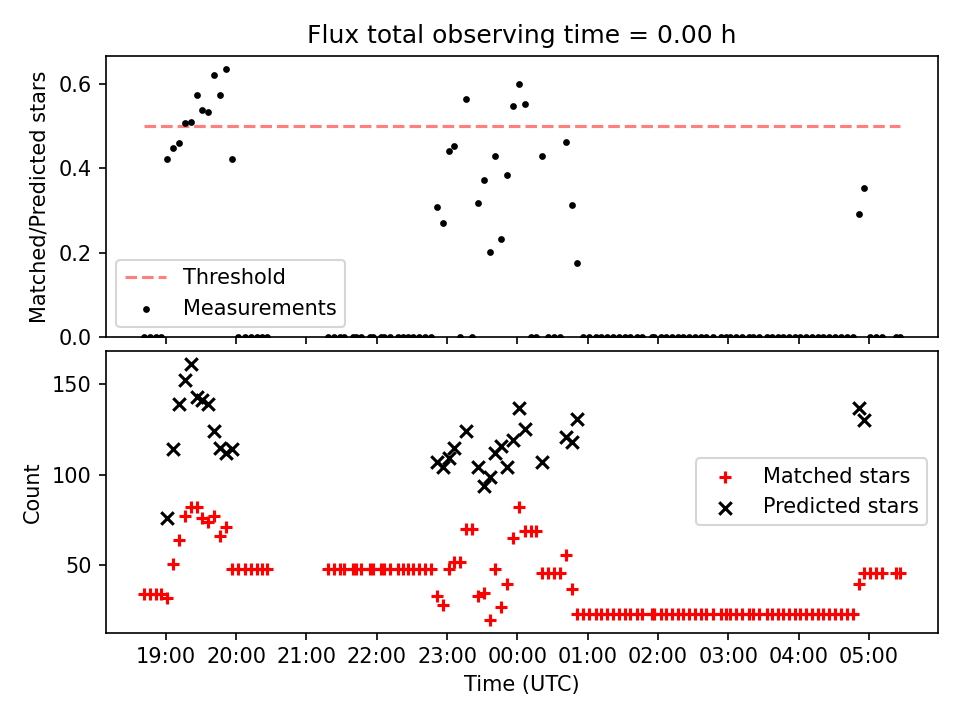 Flux total observing time = 0.00 h

Matched/Predicted stars

0.6
0.4
0.2
0.0

Threshold
Measurements

Count

150
100
50

Matched stars
Predicted stars

19:00 20:00 21:00 22:00 23:00 00:00 01:00 02:00 03:00 04:00 05:00

Time (UTC)